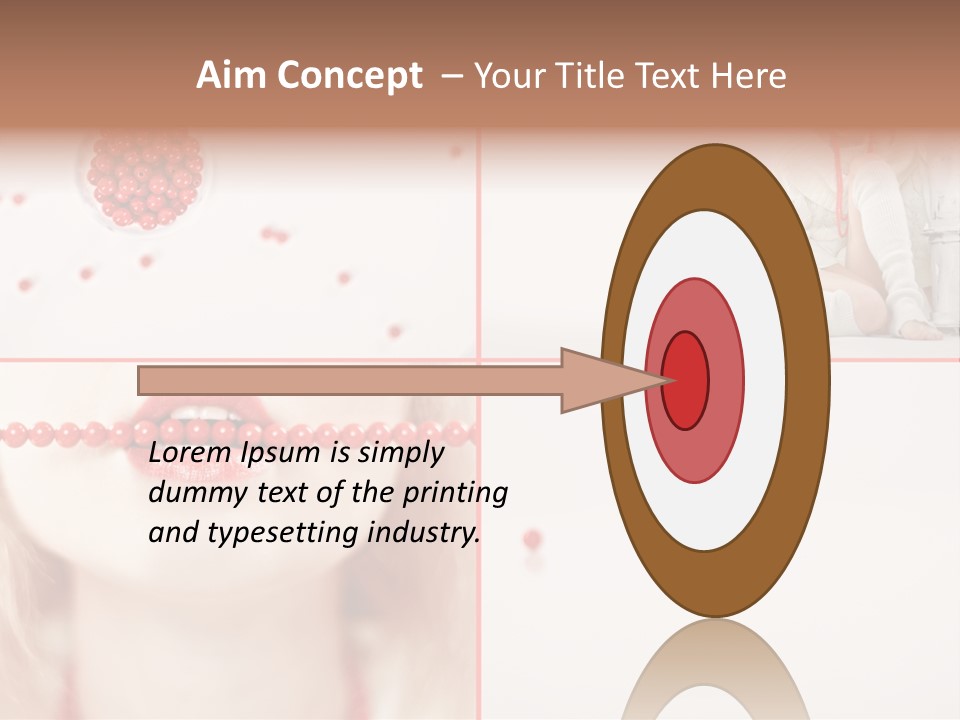 Aim Concept – Your Title Text Here

Lorem Ipsum is simply dummy text of the printing and typesetting industry.